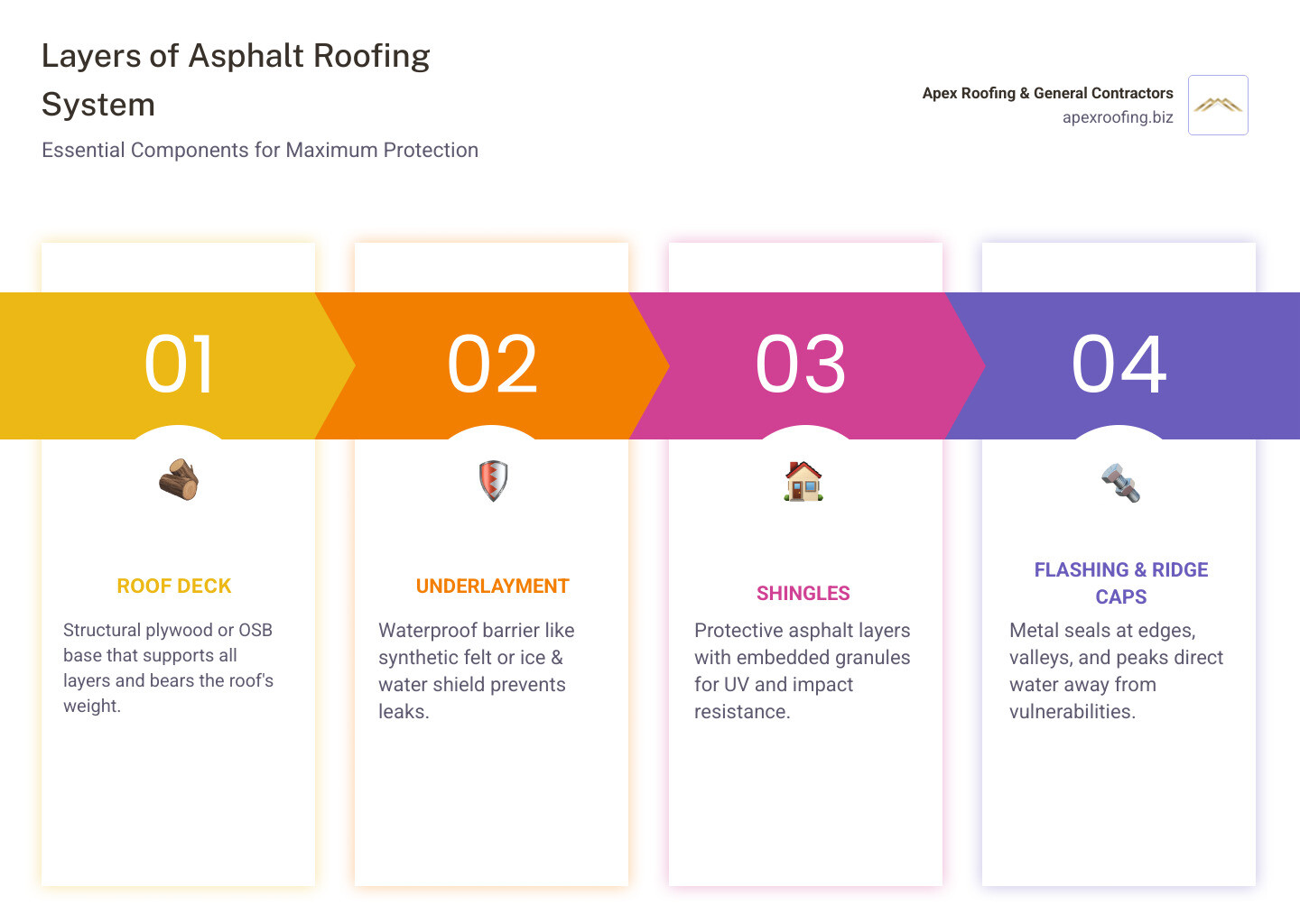 Layers of Asphalt Roofing System

Essential Components for Maximum Protection

Apex Roofing & General Contractors
apexroofing.biz

01

ROOF DECK

Structural plywood or OSB base that supports all layers and bears the roof's weight.

02

UNDERLAYMENT

Waterproof barrier like synthetic felt or ice & water shield prevents leaks.

03

SHINGLES

Protective asphalt layers with embedded granules for UV and impact resistance.

04

FLASHING & RIDGE CAPS

Metal seals at edges, valleys, and peaks direct water away from vulnerabilities.